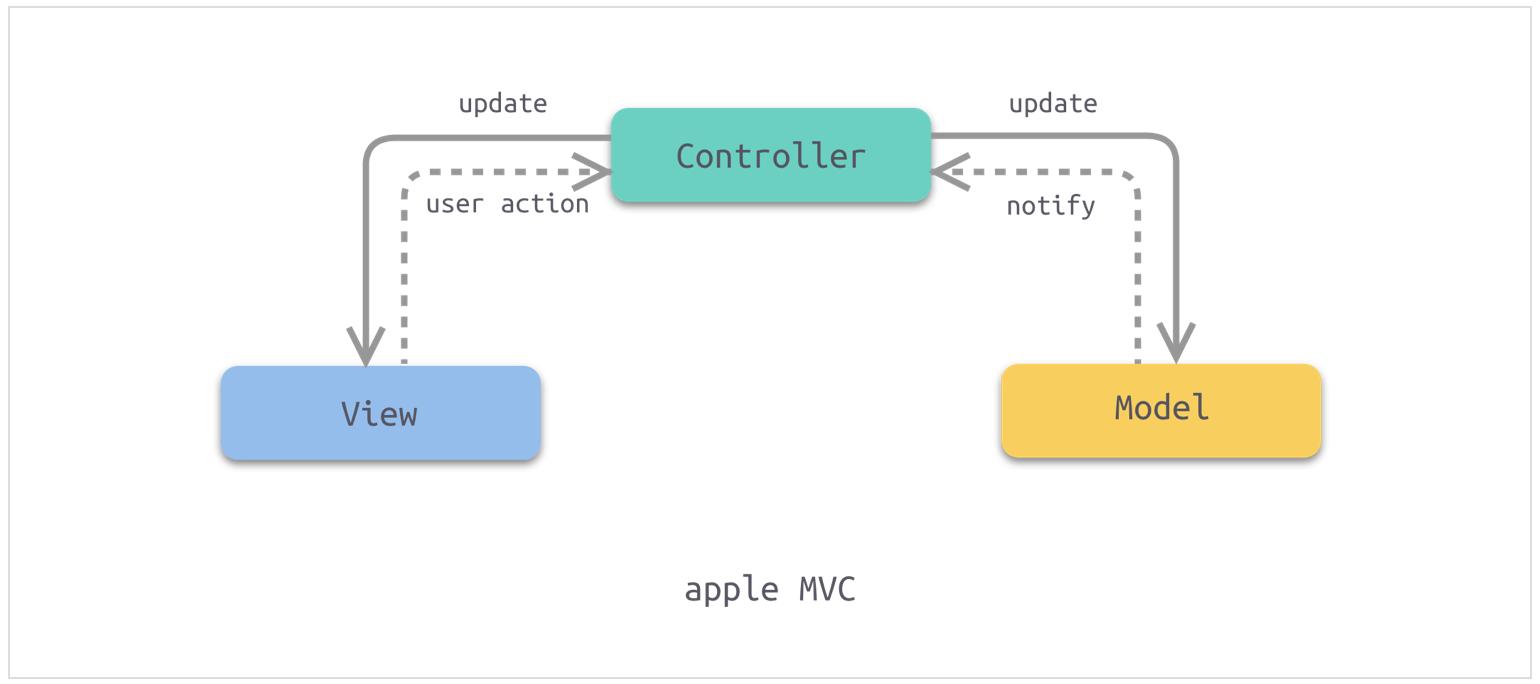 update

Controller

update

user action

notify

View

Model

apple MVC